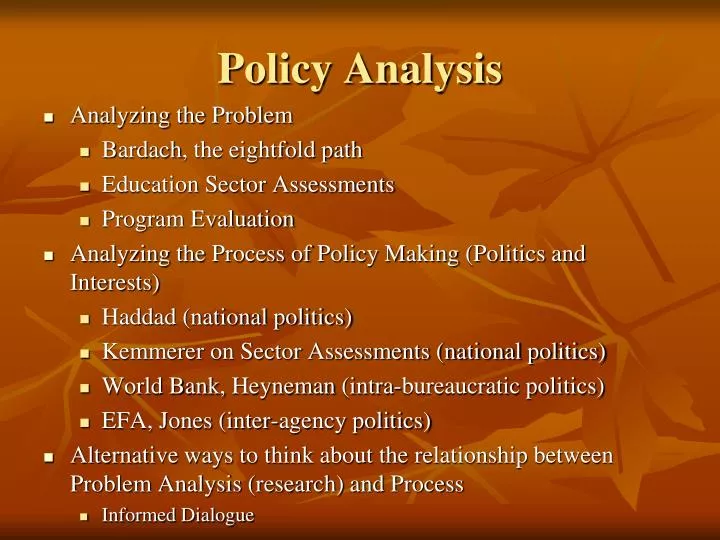 Policy Analysis

- Analyzing the Problem
  - Bardach, the eightfold path
  - Education Sector Assessments
  - Program Evaluation
- Analyzing the Process of Policy Making (Politics and Interests)
  - Haddad (national politics)
  - Kemmerer on Sector Assessments (national politics)
  - World Bank, Heyneman (intra-bureaucratic politics)
  - EFA, Jones (inter-agency politics)
- Alternative ways to think about the relationship between Problem Analysis (research) and Process
  - Informed Dialogue